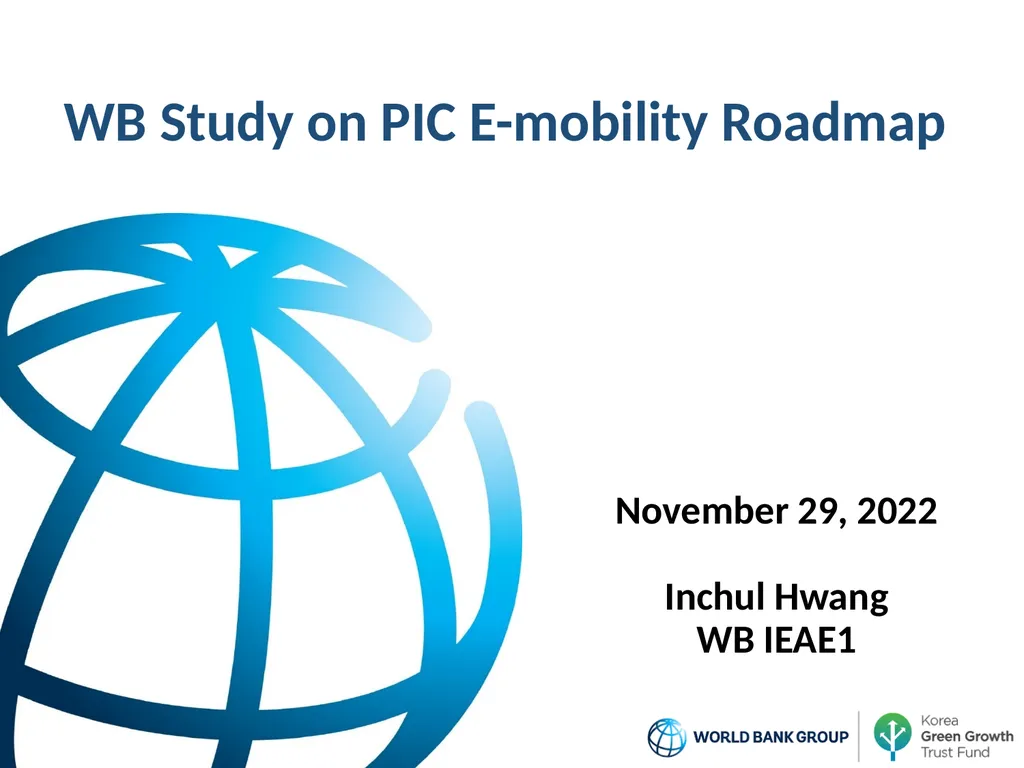 WB Study on PIC E-mobility Roadmap

November 29, 2022

Inchul Hwang
WB IEAE1

WORLD BANK GROUP

Korea
Green Growth
Trust Fund